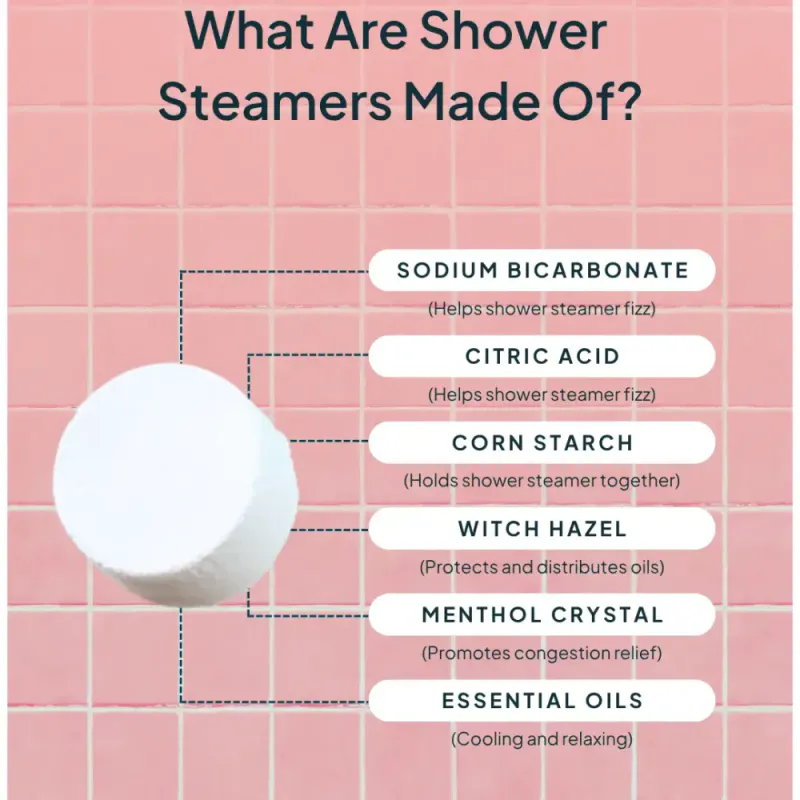 What Are Shower Steamers Made Of?

SODIUM BICARBONATE
(Helps shower steamer fizz)

CITRIC ACID
(Helps shower steamer fizz)

CORN STARCH
(Holds shower steamer together)

WITCH HAZEL
(Protects and distributes oils)

MENTHOL CRYSTAL
(Promotes congestion relief)

ESSENTIAL OILS
(Cooling and relaxing)